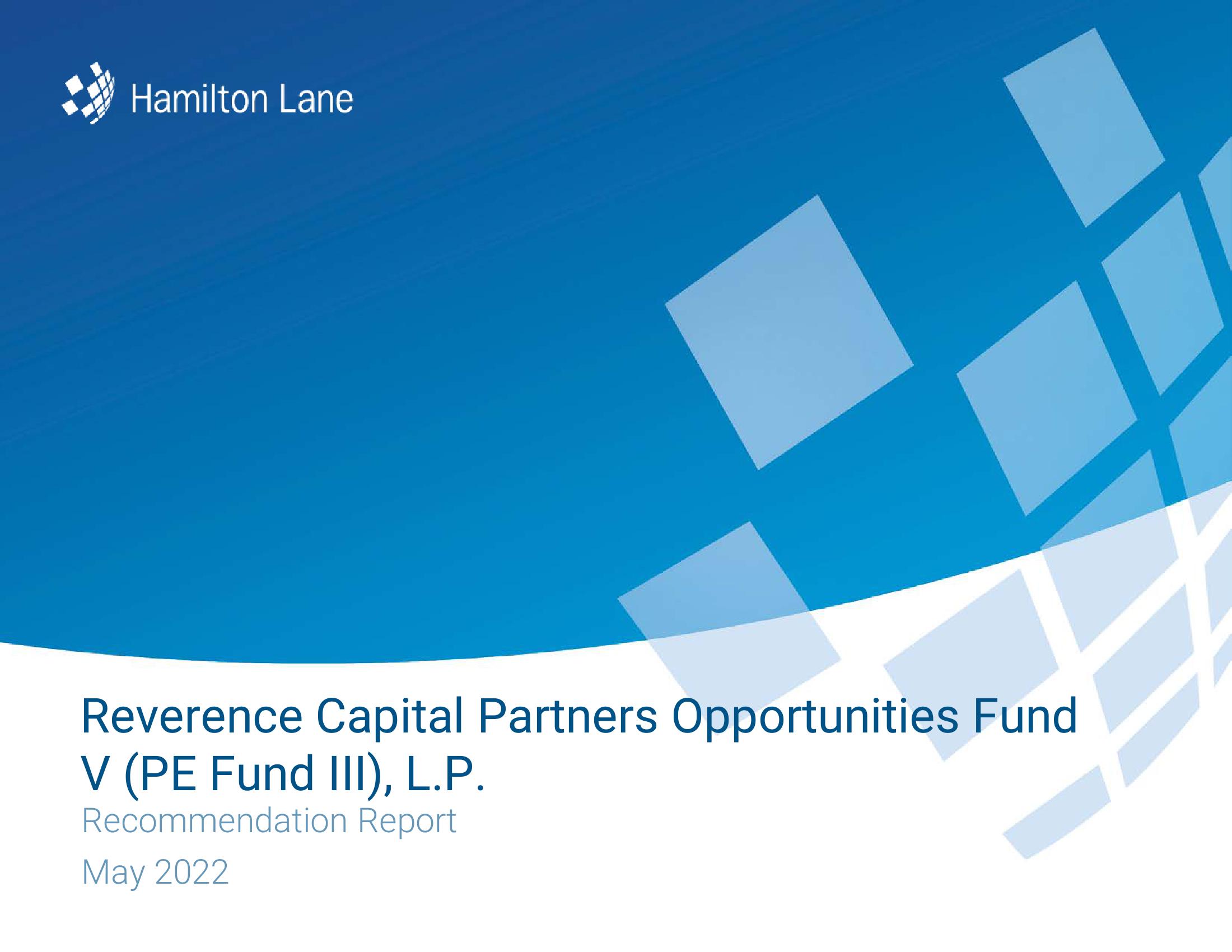 Hamilton Lane

Reverence Capital Partners Opportunities Fund V (PE Fund III), L.P.

Recommendation Report

May 2022